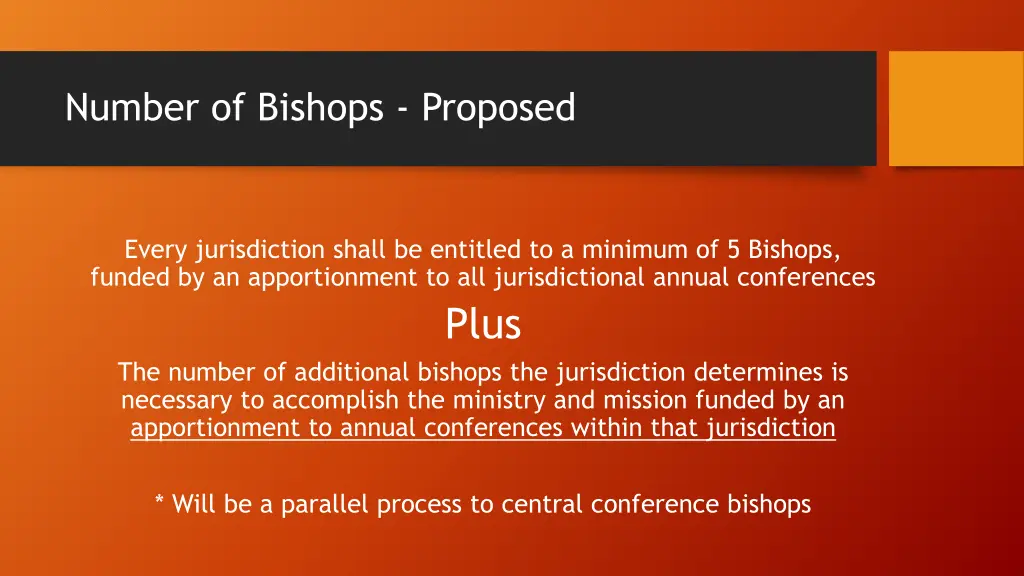 Number of Bishops - Proposed

Every jurisdiction shall be entitled to a minimum of 5 Bishops, funded by an apportionment to all jurisdictional annual conferences

Plus

The number of additional bishops the jurisdiction determines is necessary to accomplish the ministry and mission funded by an apportionment to annual conferences within that jurisdiction

* Will be a parallel process to central conference bishops